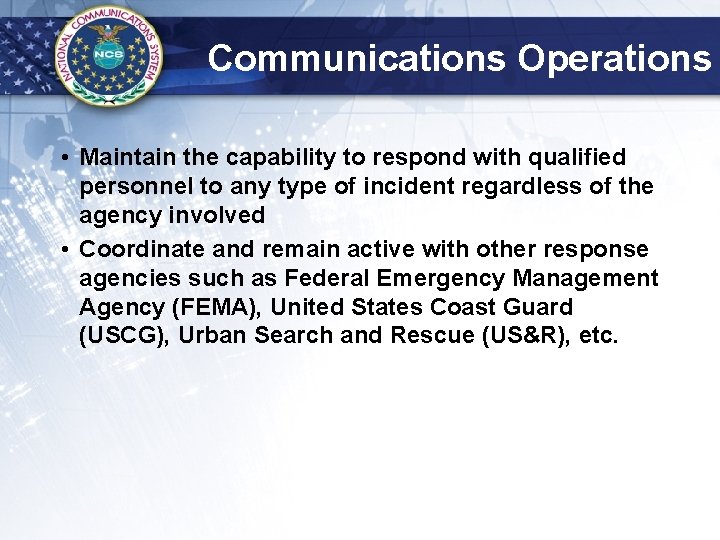 NATIONAL COMMUNICATIONS SYSTEM
NCS

Communications Operations

• Maintain the capability to respond with qualified personnel to any type of incident regardless of the agency involved

• Coordinate and remain active with other response agencies such as Federal Emergency Management Agency (FEMA), United States Coast Guard (USCG), Urban Search and Rescue (US&R), etc.